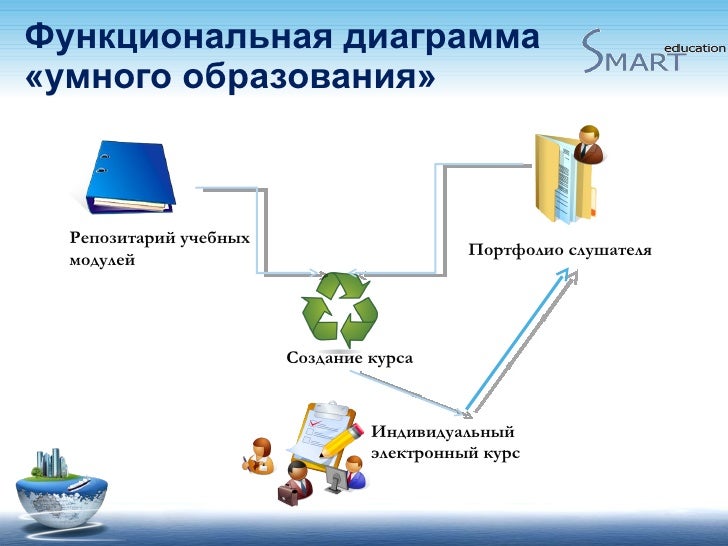 Функциональная диаграмма «умного образования»

SMART education

Репозитарий учебных модулей

Портфолио слушателя

Создание курса

Индивидуальный электронный курс